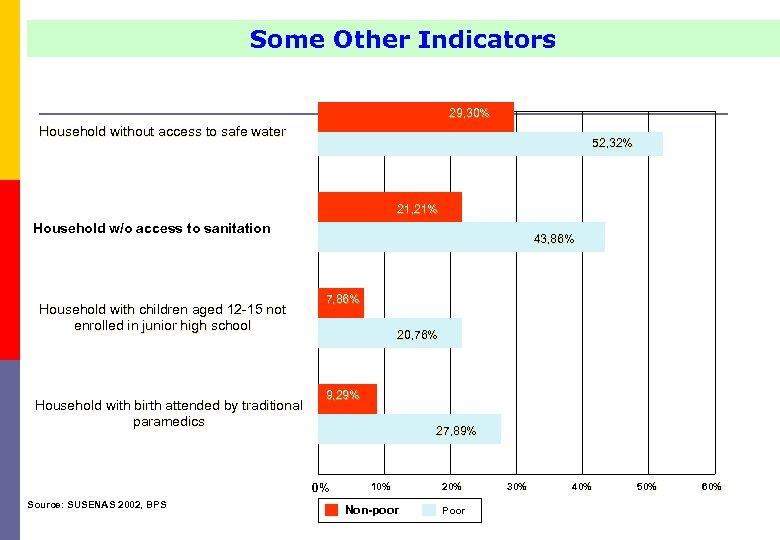 Some Other Indicators

Household without access to safe water

29,30%

52,32%

Household w/o access to sanitation

21,21%

43,86%

Household with children aged 12-15 not enrolled in junior high school

7,86%

20,76%

Household with birth attended by traditional paramedics

9,29%

27,89%

0% 10% 20% 30% 40% 50% 60%

Source: SUSENAS 2002, BPS

Non-poor Poor